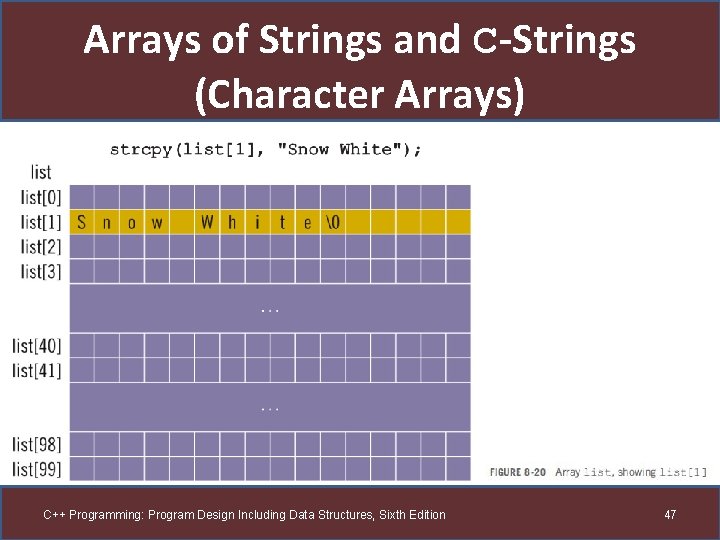 Arrays of Strings and C-Strings (Character Arrays)

strcpy(list[1], "Snow White");

list

list[0]
list[1] S n o w W h i t e \0
list[2]
list[3]
...
list[40]
list[41]
...
list[98]
list[99]

FIGURE 8-20 Array list, showing list[1]

C++ Programming: Program Design Including Data Structures, Sixth Edition

47